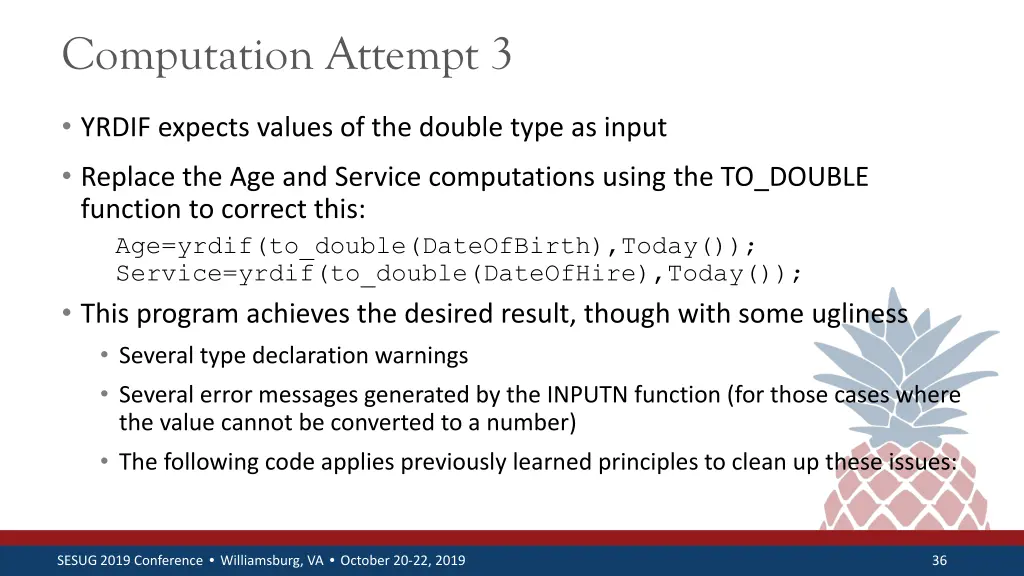 Computation Attempt 3

• YRDIF expects values of the double type as input

• Replace the Age and Service computations using the TO_DOUBLE function to correct this:

Age=yrdif(to_double(DateOfBirth),Today());
Service=yrdif(to_double(DateOfHire),Today());

• This program achieves the desired result, though with some ugliness

• Several type declaration warnings

• Several error messages generated by the INPUTN function (for those cases where the value cannot be converted to a number)

• The following code applies previously learned principles to clean up these issues:

SESUG 2019 Conference • Williamsburg, VA • October 20-22, 2019

36